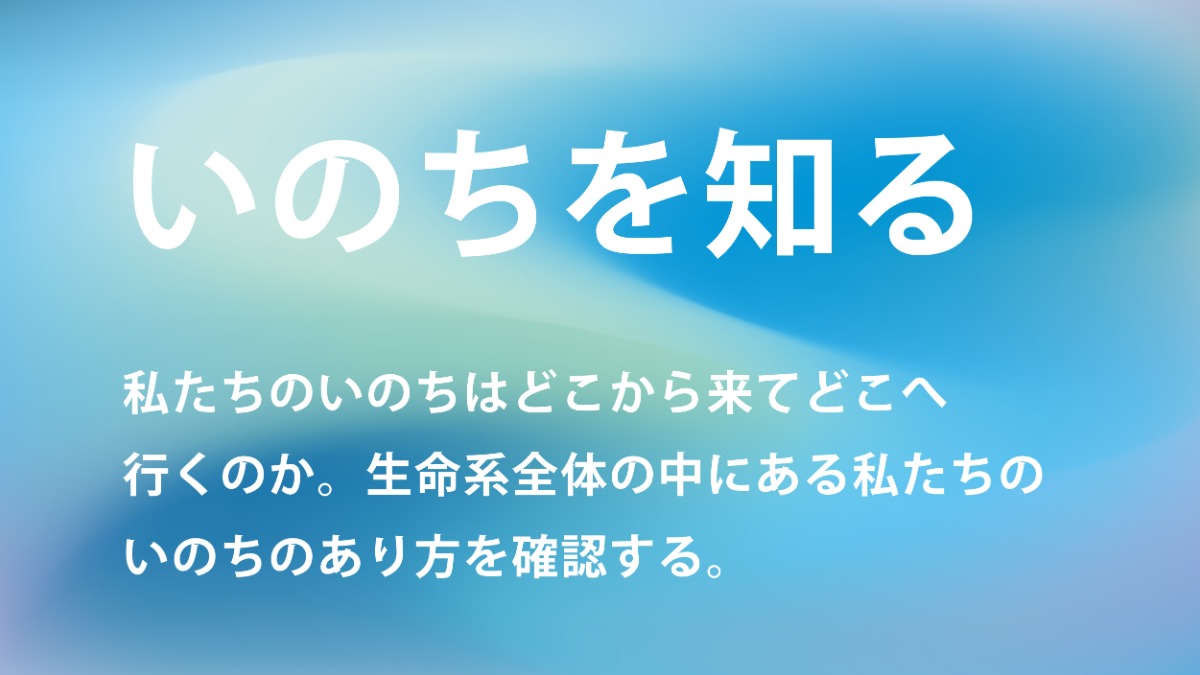 いのちを知る

私たちのいのちはどこから来てどこへ行くのか。生命系全体の中にある私たちのいのちのあり方を確認する。